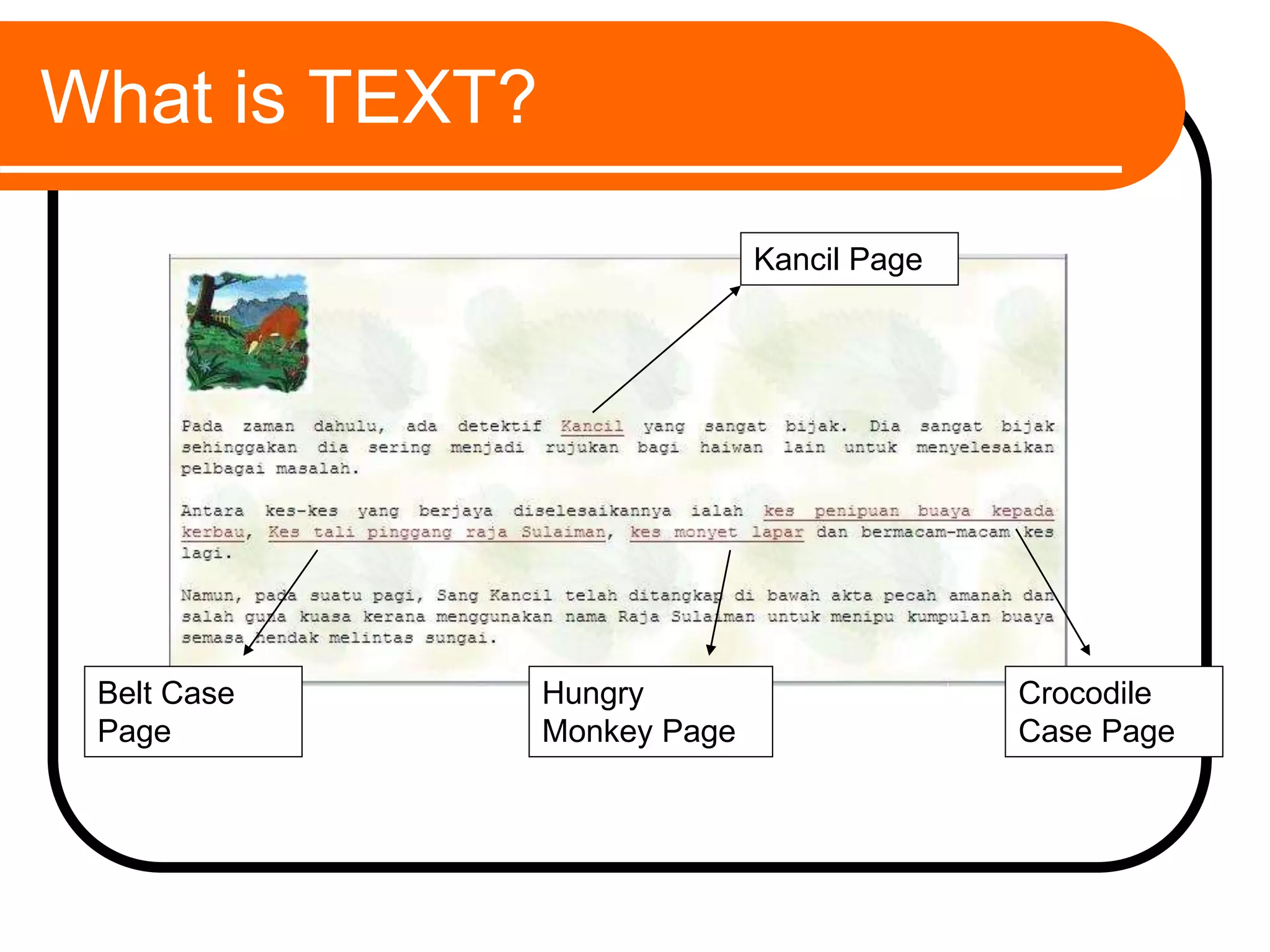 What is TEXT?

Kancil Page

Pada zaman dahulu, ada detektif Kancil yang sangat bijak. Dia sangat bijak sehinggakan dia sering menjadi rujukan bagi haiwan lain untuk menyelesaikan pelbagai masalah.

Antara kes-kes yang berjaya diselesaikannya ialah kes penipuan buaya kepada kerbau, Kes tali pinggang raja Sulaiman, kes monyet lapar dan bermacam-macam kes lagi.

Namun, pada suatu pagi, Sang Kancil telah ditangkap di bawah akta pecah amanah dan salah guna kuasa kerana menggunakan nama Raja Sulaiman untuk menipu kumpulan buaya semasa hendak melintas sungai.

Belt Case Page

Hungry Monkey Page

Crocodile Case Page